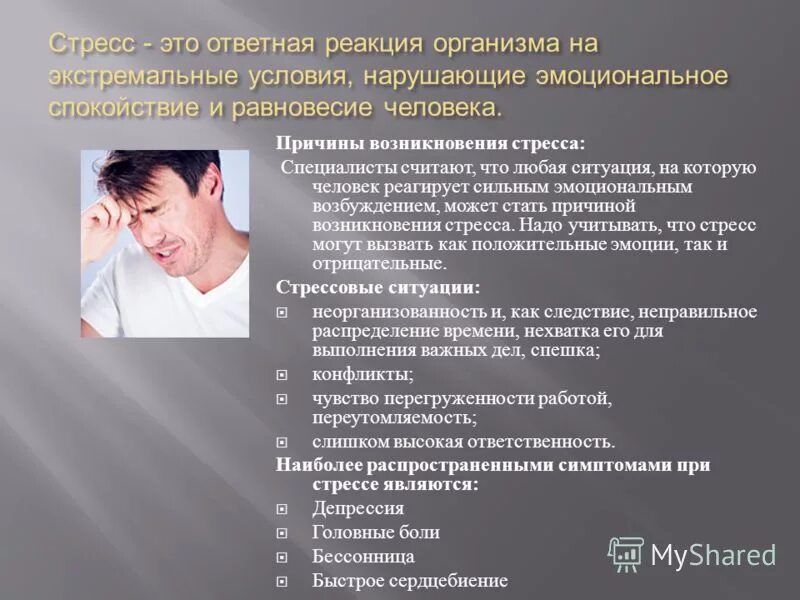 Стресс - это ответная реакция организма на экстремальные условия, нарушающие эмоциональное спокойствие и равновесие человека.

Причины возникновения стресса:

Специалисты считают, что любая ситуация, на которую человек реагирует сильным эмоциональным возбуждением, может стать причиной возникновения стресса. Надо учитывать, что стресс могут вызвать как положительные эмоции, так и отрицательные.

Стрессовые ситуации:

неорганизованность и, как следствие, неправильное распределение времени, нехватка его для выполнения важных дел, спешка;

конфликты;

чувство перегруженности работой, переутомляемость;

слишком высокая ответственность.

Наиболее распространенными симптомами при стрессе являются:

Депрессия

Головные боли

Бессонница

Быстрое сердцебиение

MyShared